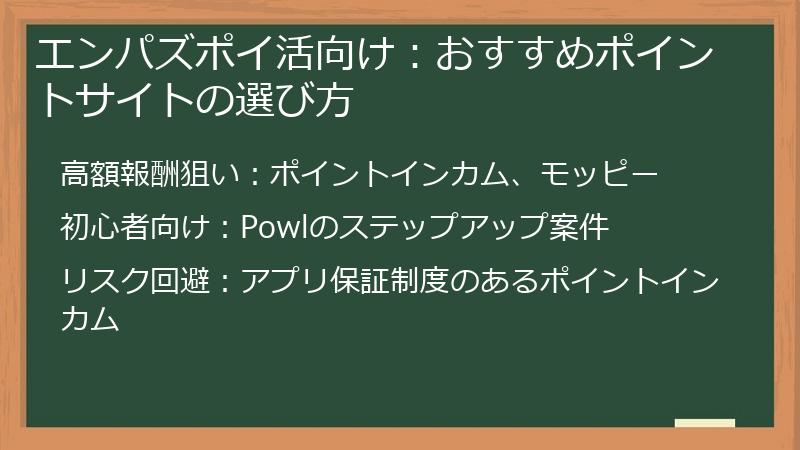 エンパズポイ活向け：おすすめポイントサイトの選び方

高額報酬狙い：ポイントインカム、モッピー

初心者向け：Powlのステップアップ案件

リスク回避：アプリ保証制度のあるポイントインカム